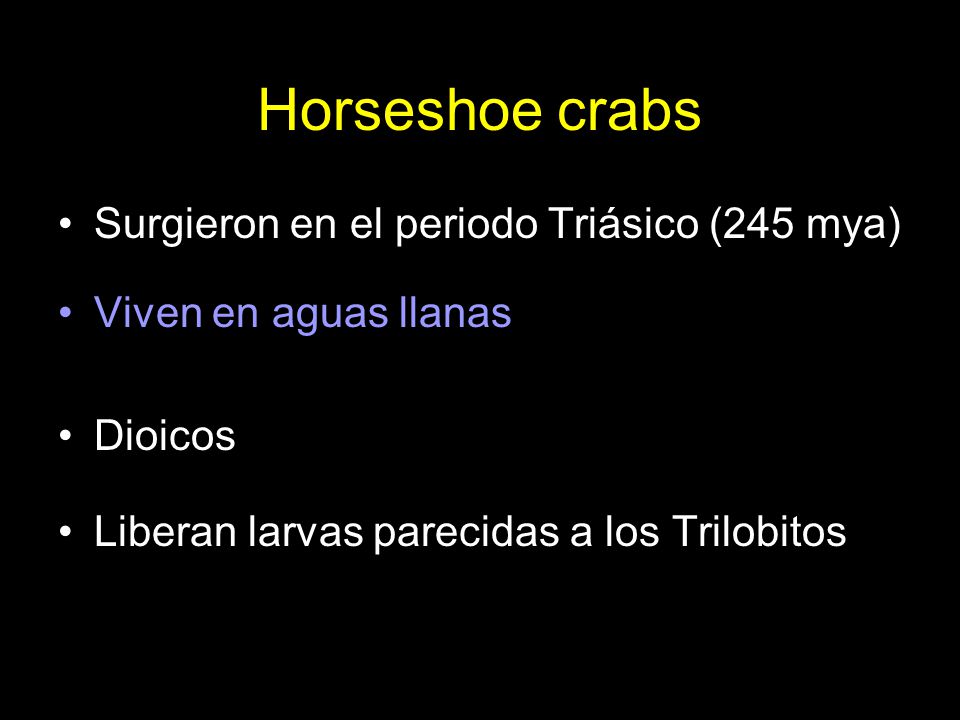 Horseshoe crabs

• Surgieron en el periodo Triásico (245 mya)

• Viven en aguas llanas

• Dioicos

• Liberan larvas parecidas a los Trilobitos